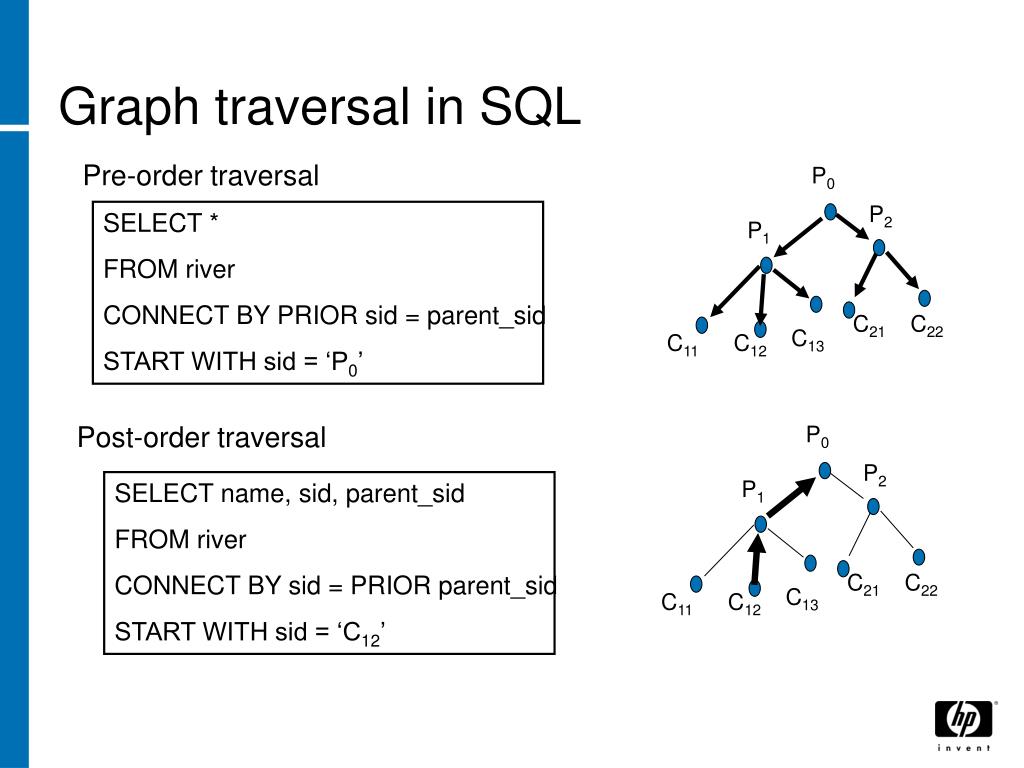 Graph traversal in SQL

Pre-order traversal

SELECT *

FROM river

CONNECT BY PRIOR sid = parent_sid

START WITH sid = ‘$P_0$’

$P_0$

$P_1$

$P_2$

$C_{11}$

$C_{12}$

$C_{13}$

$C_{21}$

$C_{22}$

Post-order traversal

SELECT name, sid, parent_sid

FROM river

CONNECT BY sid = PRIOR parent_sid

START WITH sid = ‘$C_{12}$’

$P_0$

$P_1$

$P_2$

$C_{11}$

$C_{12}$

$C_{13}$

$C_{21}$

$C_{22}$

hp
invent